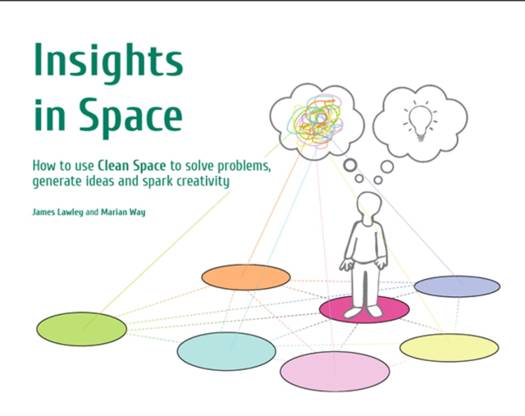 Insights in Space

How to use Clean Space to solve problems, generate ideas and spark creativity

James Lawley and Marian Way